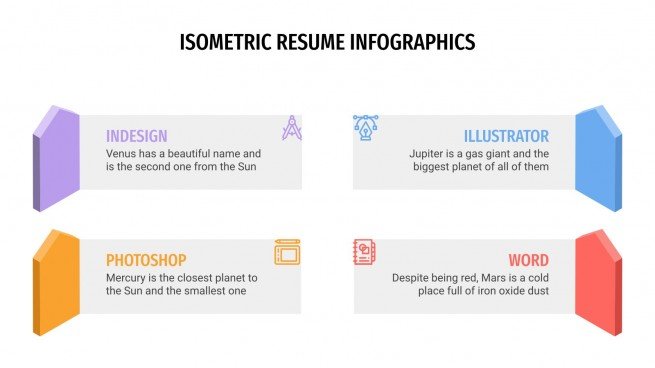 ISOMETRIC RESUME INFOGRAPHICS

INDESIGN
Venus has a beautiful name and is the second one from the Sun

ILLUSTRATOR
Jupiter is a gas giant and the biggest planet of all of them

PHOTOSHOP
Mercury is the closest planet to the Sun and the smallest one

WORD
Despite being red, Mars is a cold place full of iron oxide dust